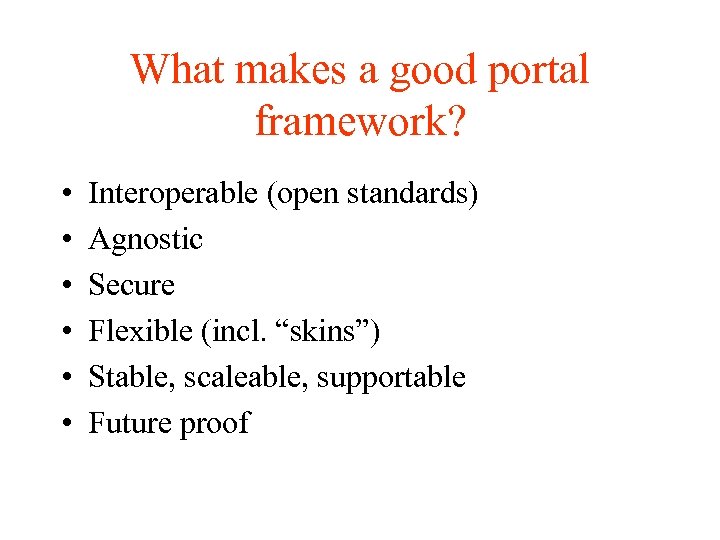 What makes a good portal framework?

• Interoperable (open standards)
• Agnostic
• Secure
• Flexible (incl. “skins”)
• Stable, scaleable, supportable
• Future proof